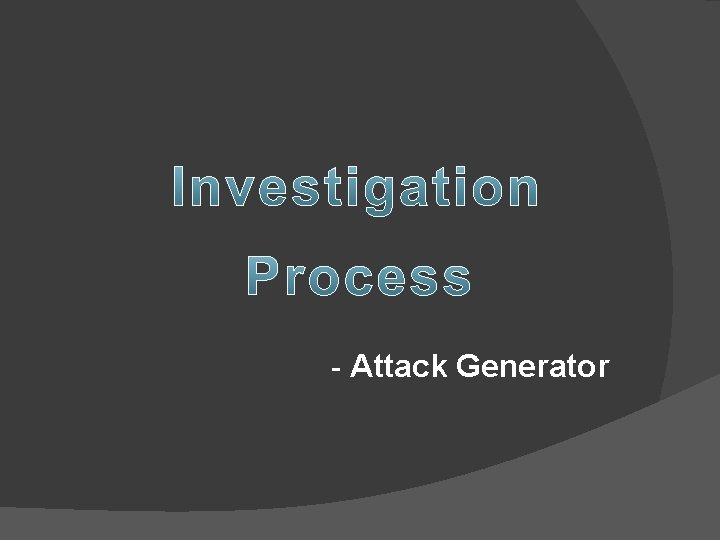 Investigation Process

- Attack Generator